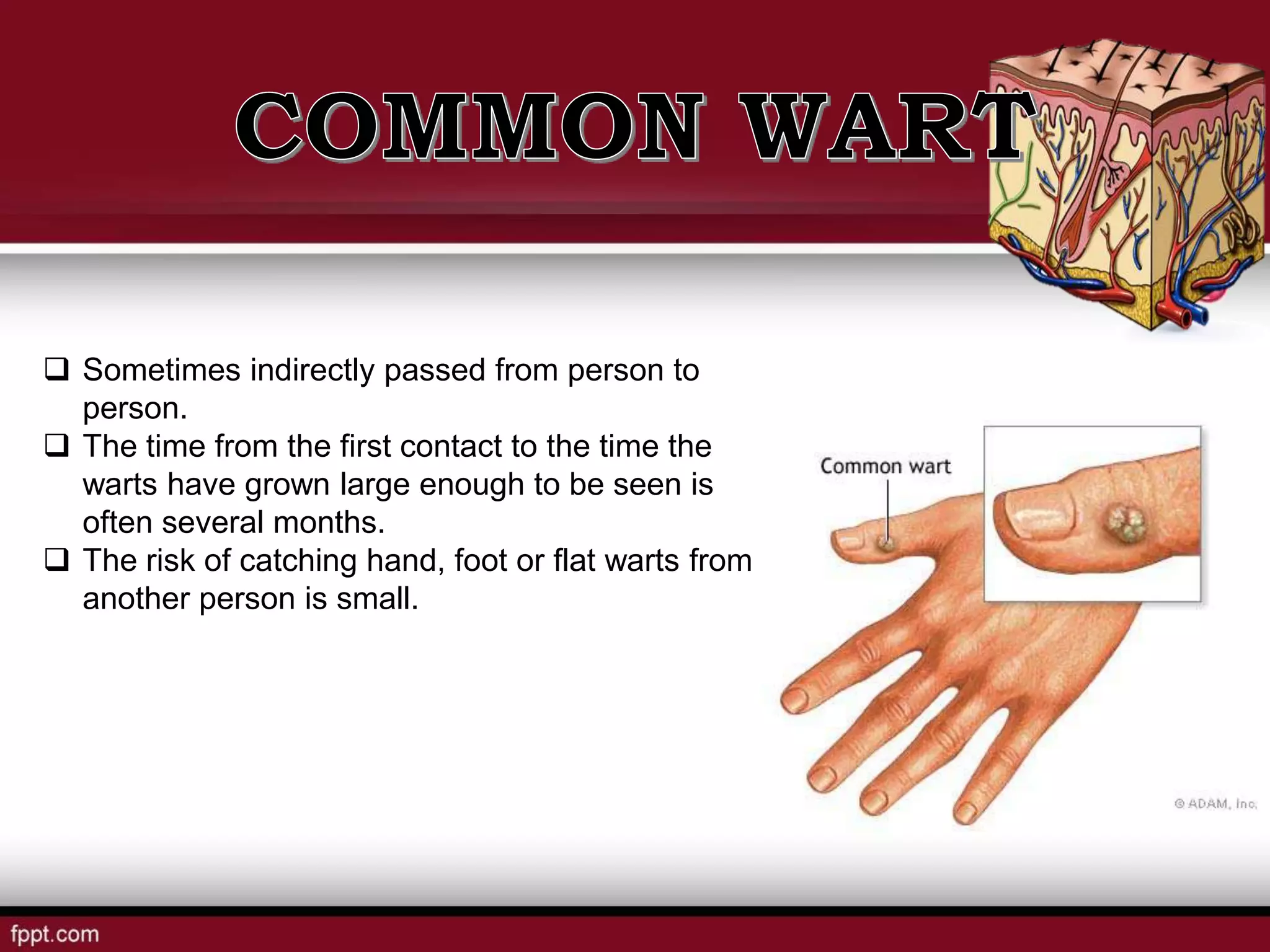 COMMON WART

❑ Sometimes indirectly passed from person to person.
❑ The time from the first contact to the time the warts have grown large enough to be seen is often several months.
❑ The risk of catching hand, foot or flat warts from another person is small.

Common wart

© ADAM, Inc.

fppt.com